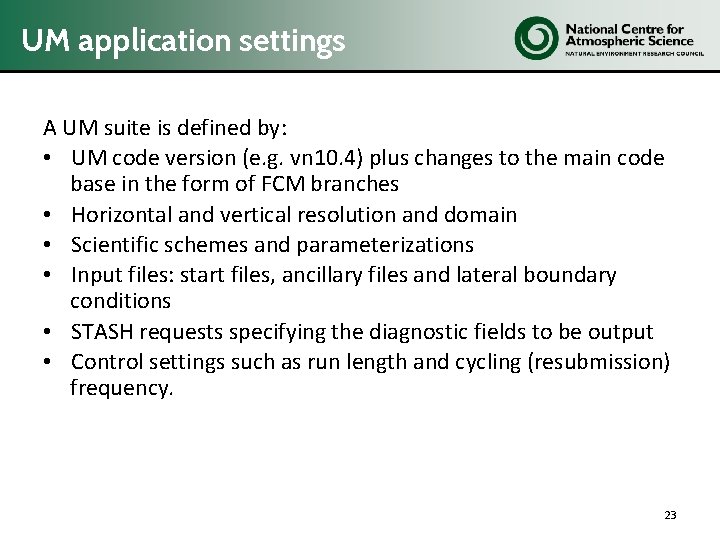 UM application settings

National Centre for Atmospheric Science
NATURAL ENVIRONMENT RESEARCH COUNCIL

A UM suite is defined by:
• UM code version (e.g. vn10.4) plus changes to the main code base in the form of FCM branches
• Horizontal and vertical resolution and domain
• Scientific schemes and parameterizations
• Input files: start files, ancillary files and lateral boundary conditions
• STASH requests specifying the diagnostic fields to be output
• Control settings such as run length and cycling (resubmission) frequency.

23